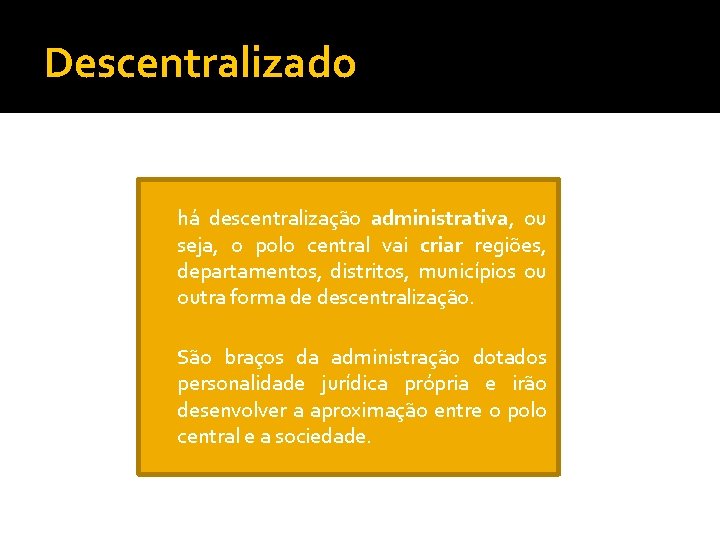 Descentralizado

há descentralização administrativa, ou seja, o polo central vai criar regiões, departamentos, distritos, municípios ou outra forma de descentralização.

São braços da administração dotados personalidade jurídica própria e irão desenvolver a aproximação entre o polo central e a sociedade.